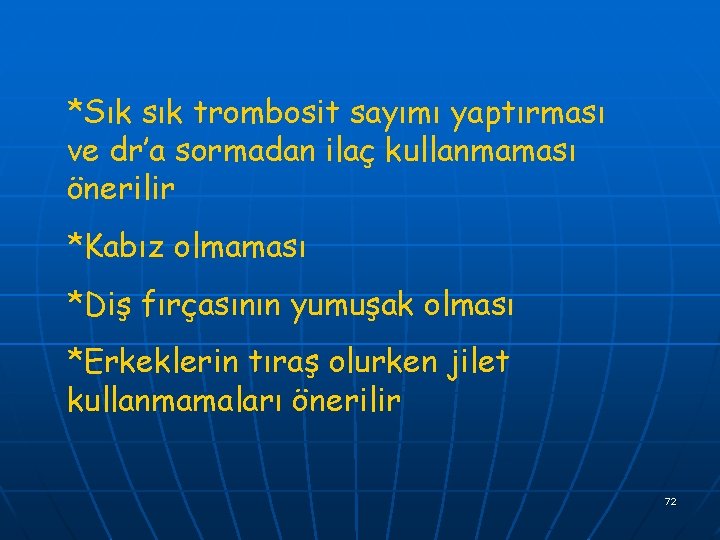 *Sık sık trombosit sayımı yaptırması ve dr'a sormadan ilaç kullanmaması önerilir

*Kabız olmaması

*Diş fırçasının yumuşak olması

*Erkeklerin tıraş olurken jilet kullanmamaları önerilir

72